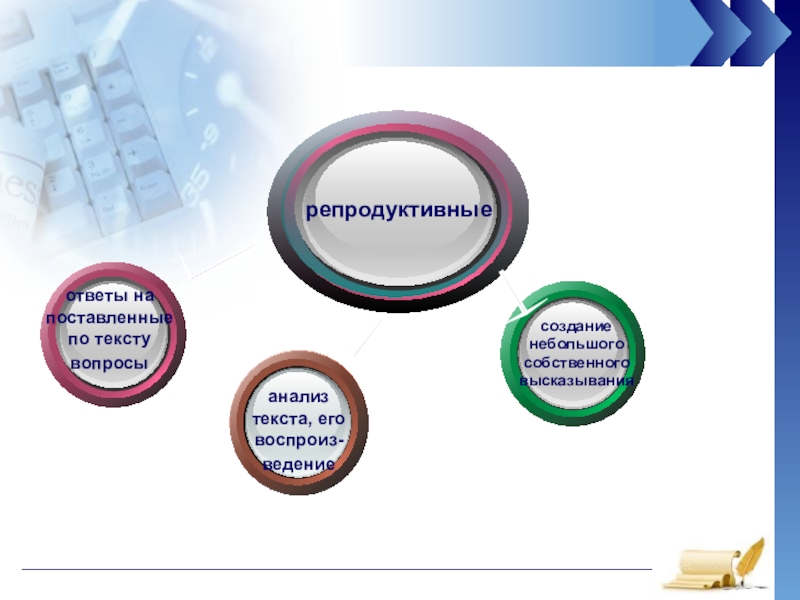 репродуктивные

ответы на поставленные по тексту вопросы

анализ текста, его воспроизведение

создание небольшого собственного высказывания